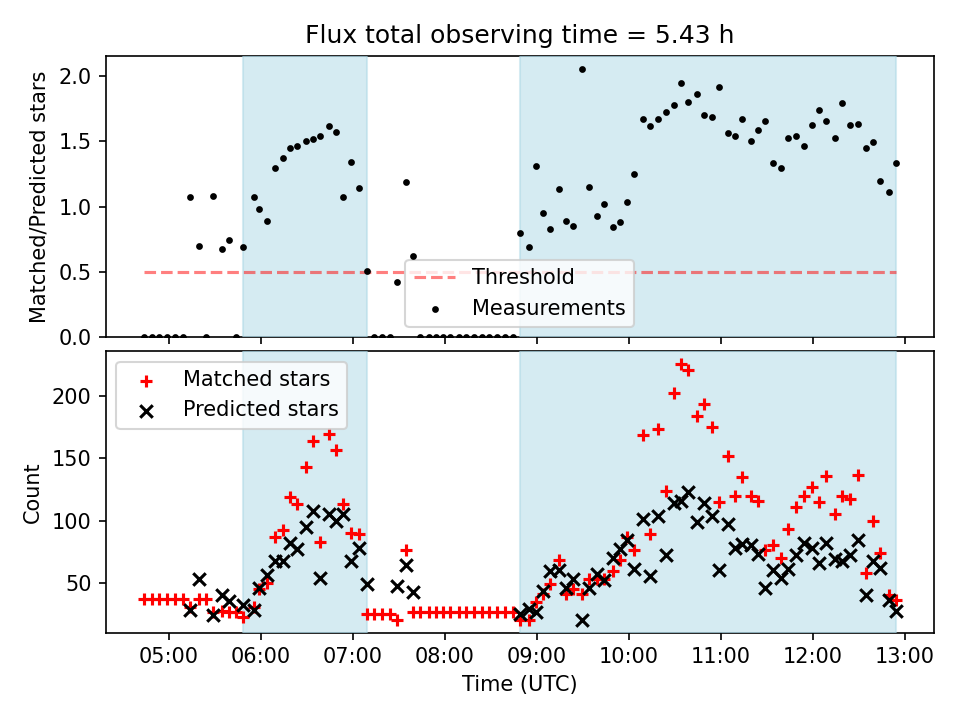 Flux total observing time = 5.43 h

Matched/Predicted stars

2.0
1.5
1.0
0.5
0.0

Threshold
Measurements

Matched stars
Predicted stars

Count

200
150
100
50

05:00 06:00 07:00 08:00 09:00 10:00 11:00 12:00 13:00

Time (UTC)